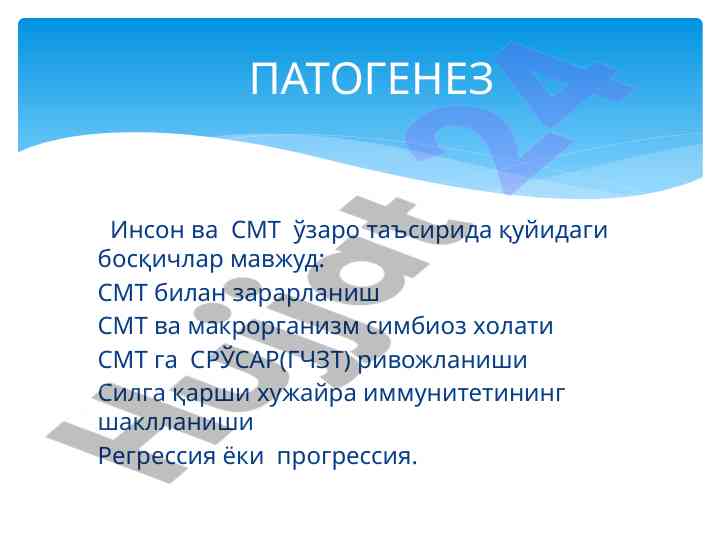 ПАТОГЕНЕЗ

Инсон ва СМТ ўзаро таъсирида қуйидаги босқичлар мавжуд:
СМТ билан зарарланиш
СМТ ва макрорганизм симбиоз холати
СМТ га СРЎСАР(ГЧЗТ) ривожланиши
Силга қарши хужайра иммунитетининг шаклланиши
Регрессия ёки прогрессия.

Hujjat 24